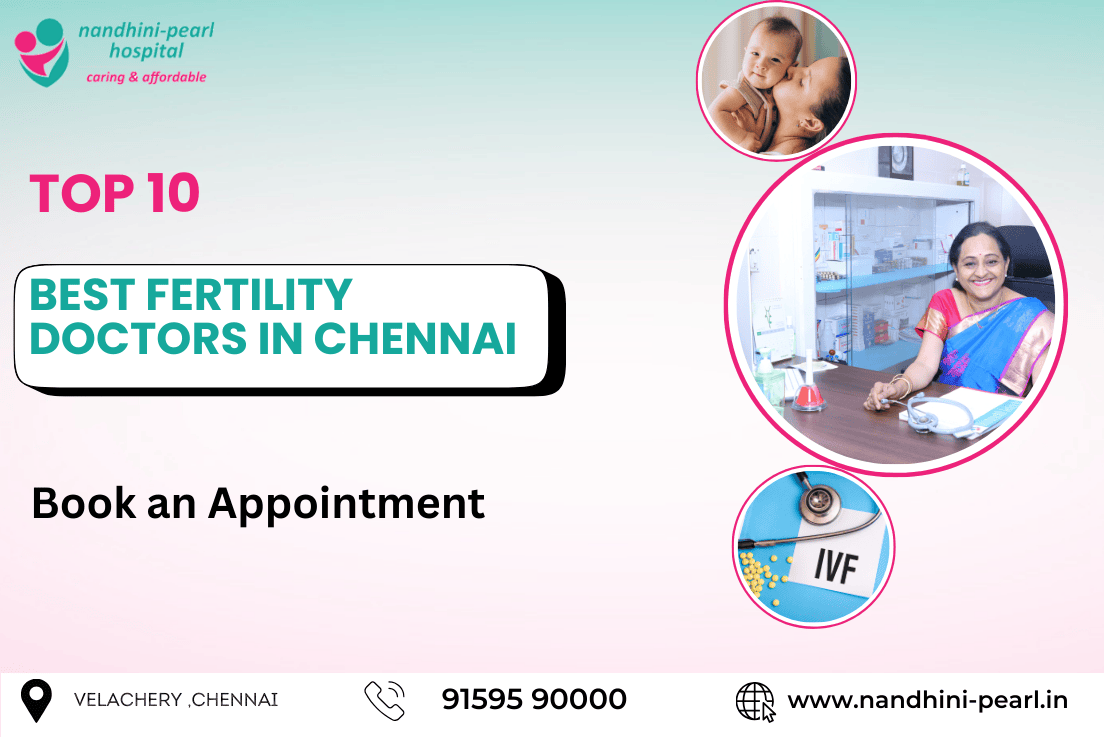 nandhini-pearl hospital
caring & affordable

TOP 10

BEST FERTILITY DOCTORS IN CHENNAI

Book an Appointment

IVF

VELACHERY ,CHENNAI

91595 90000

www.nandhini-pearl.in